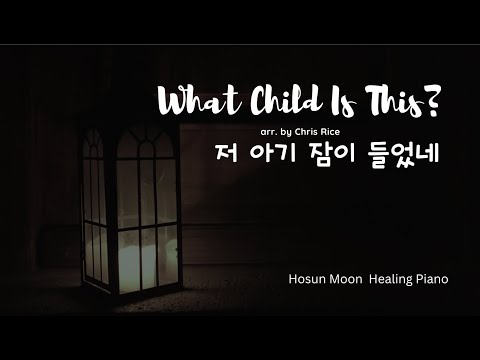 What Child Is This?

arr. by Chris Rice

저 아기 잠이 들었네

Hosun Moon Healing Piano